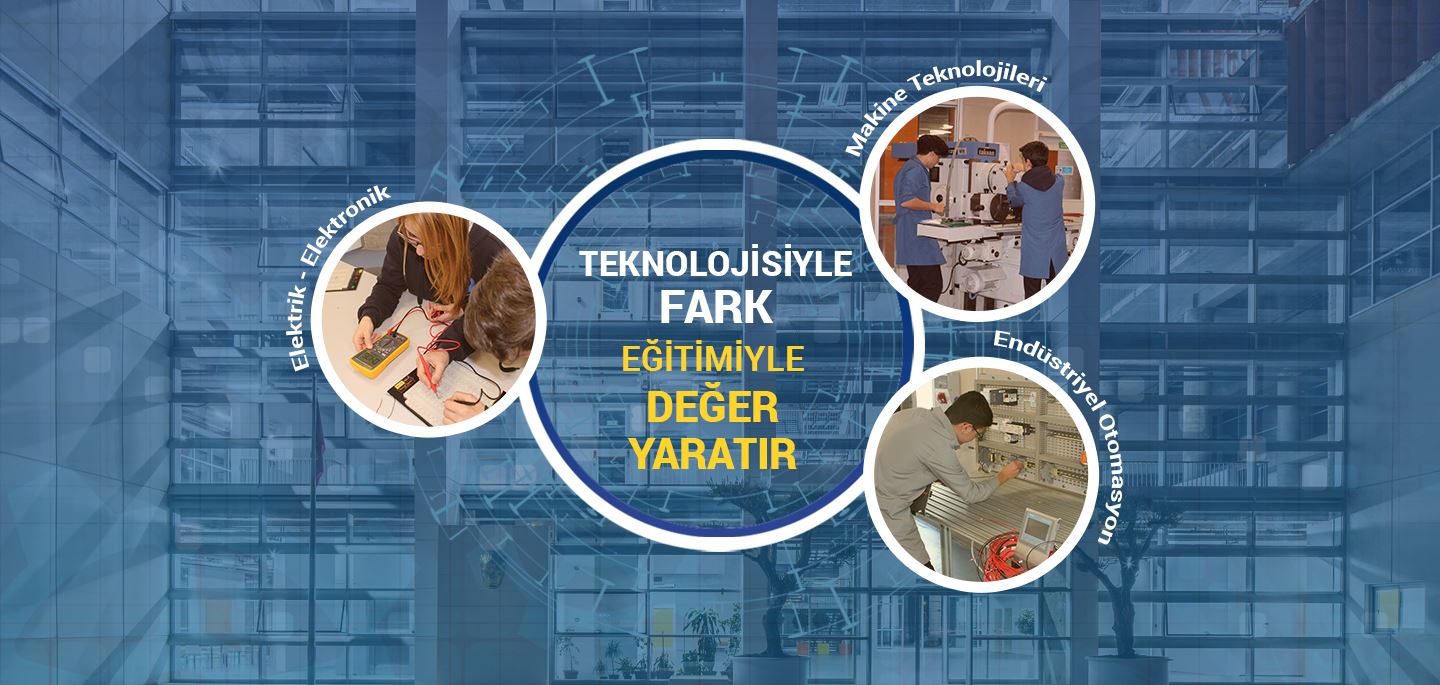 Elektrik - Elektronik

TEKNOLOJİSİYLE
FARK
EĞİTİMİYLE
DEĞER
YARATIR

Makine Teknolojileri

Endüstriyel Otomasyon